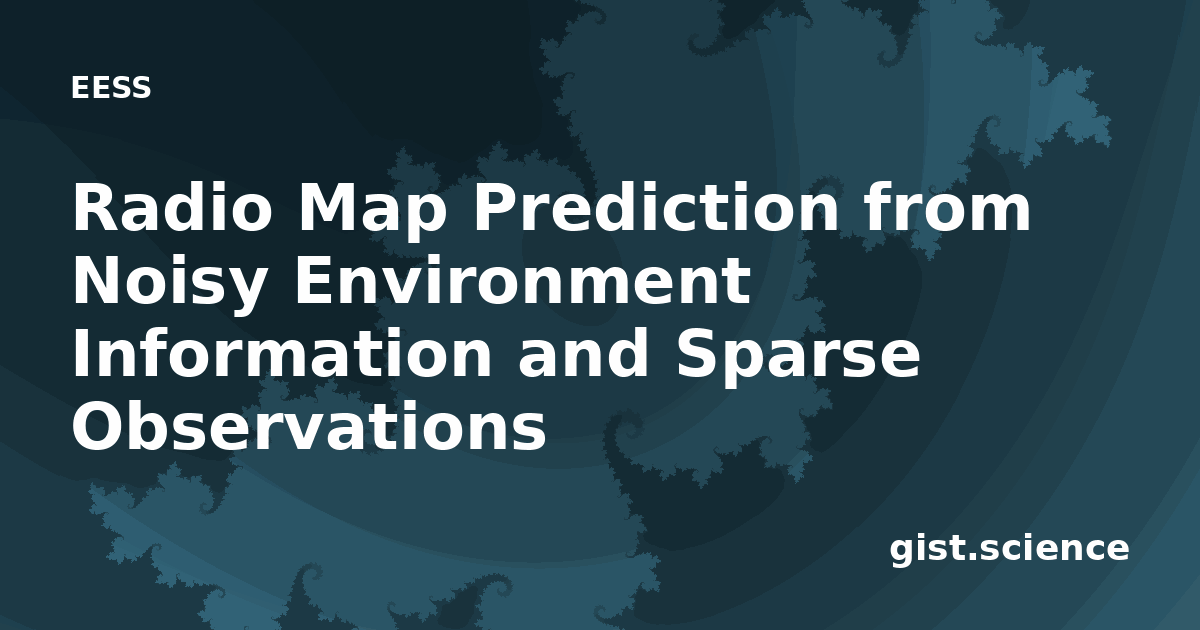 EESS

Radio Map Prediction from Noisy Environment Information and Sparse Observations

gist.science